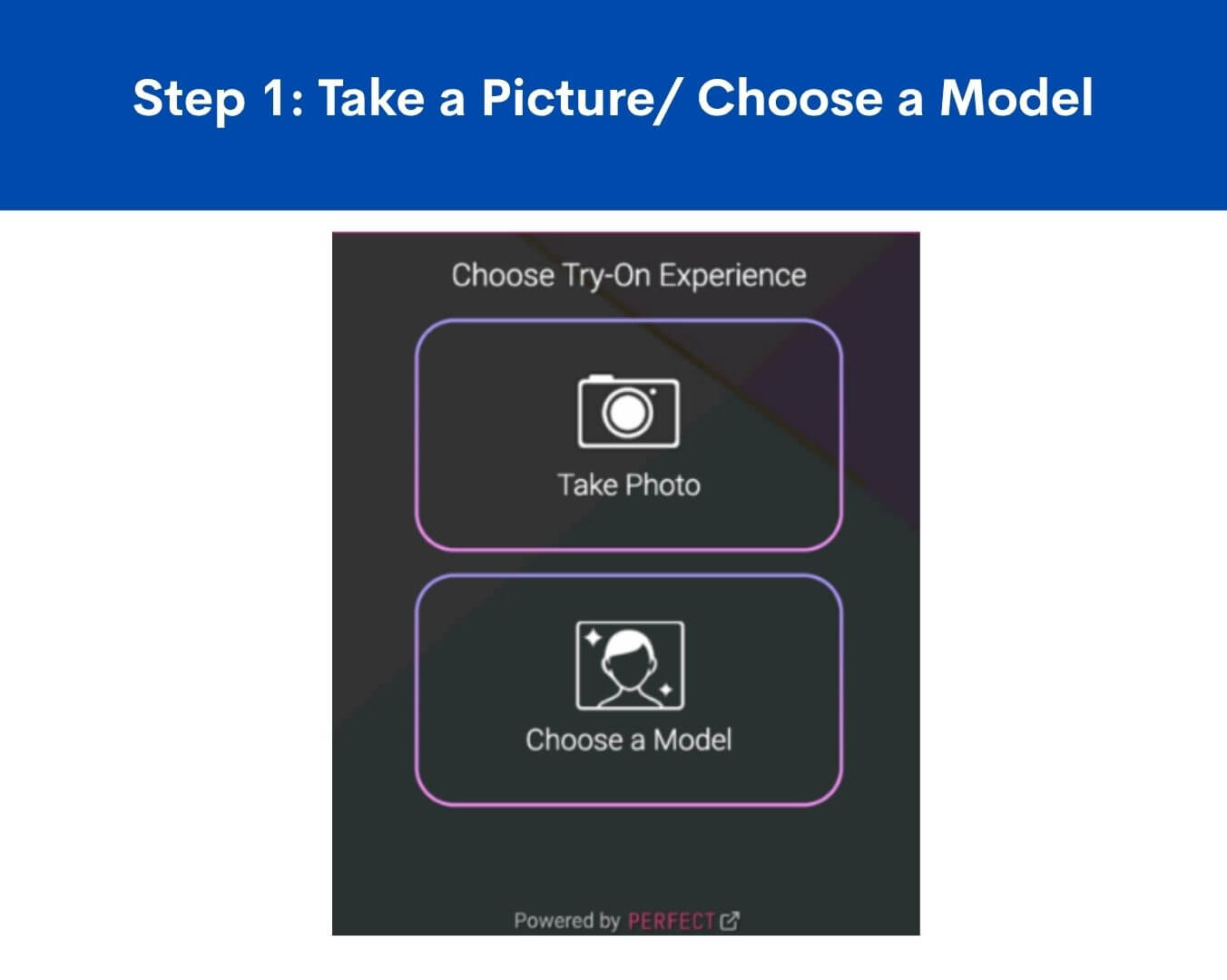 Step 1: Take a Picture/ Choose a Model

Choose Try-On Experience

Take Photo

Choose a Model

Powered by PERFECT